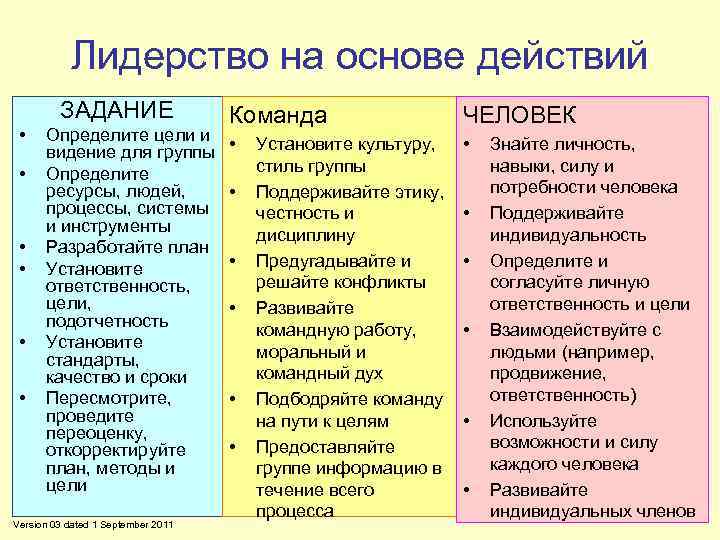 Лидерство на основе действий

ЗАДАНИЕ
• Определите цели и видение для группы
• Определите ресурсы, людей, процессы, системы и инструменты
• Разработайте план
• Установите ответственность, цели, подотчетность
• Установите стандарты, качество и сроки
• Пересмотрите, проведите переоценку, откорректируйте план, методы и цели

Команда
• Установите культуру, стиль группы
• Поддерживайте этику, честность и дисциплину
• Предугадывайте и решайте конфликты
• Развивайте командную работу, моральный и командный дух
• Подбодряйте команду на пути к целям
• Предоставляйте группе информацию в течение всего процесса

ЧЕЛОВЕК
• Знайте личность, навыки, силу и потребности человека
• Поддерживайте индивидуальность
• Определите и согласуйте личную ответственность и цели
• Взаимодействуйте с людьми (например, продвижение, ответственность)
• Используйте возможности и силу каждого человека
• Развивайте индивидуальных членов

Version 03 dated 1 September 2011